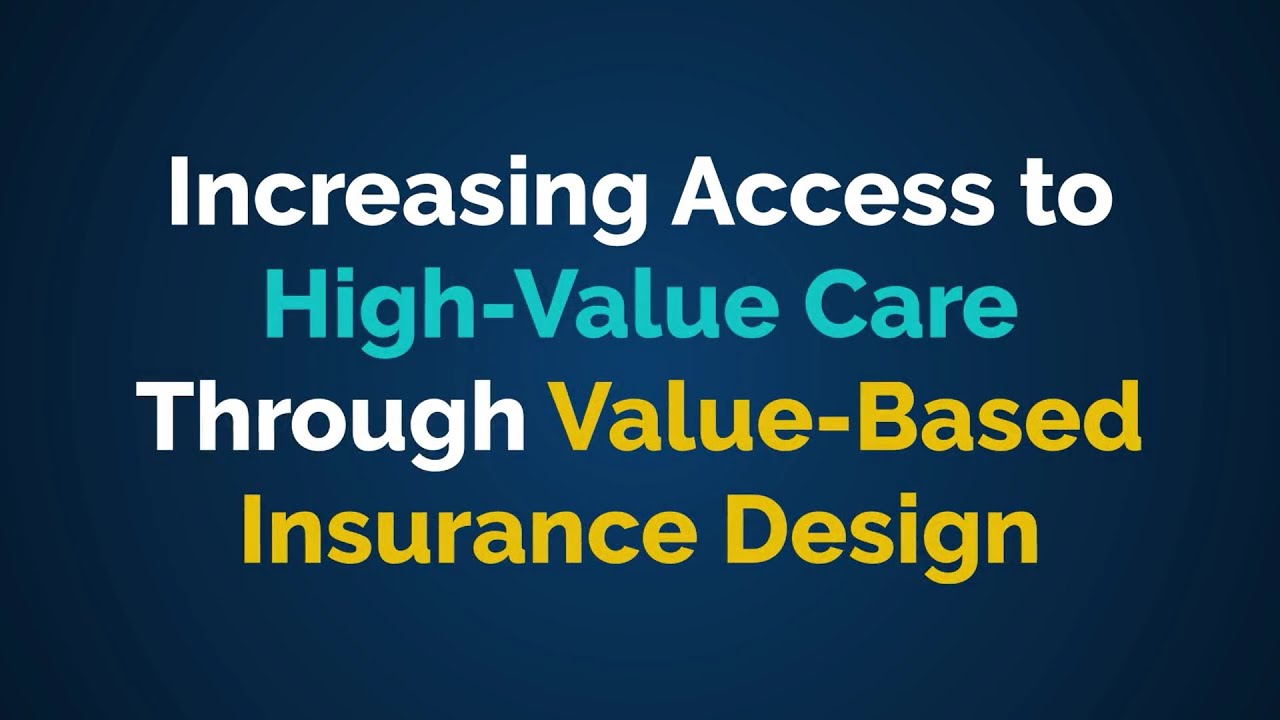 Increasing Access to High-Value Care Through Value-Based Insurance Design